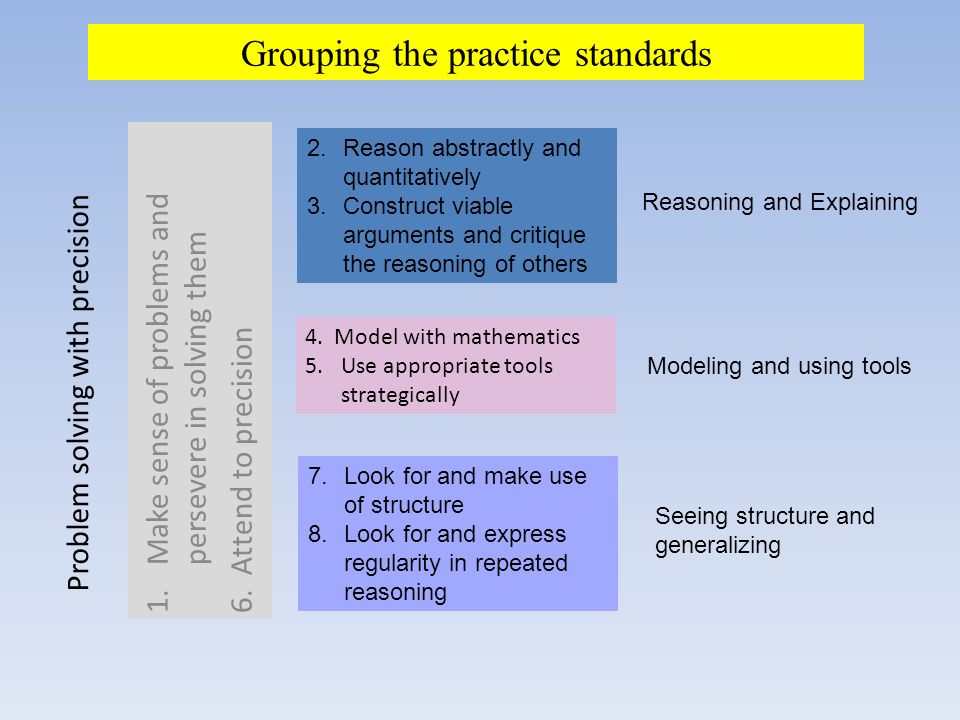 Grouping the practice standards

Problem solving with precision

1. Make sense of problems and persevere in solving them
6. Attend to precision

2. Reason abstractly and quantitatively
3. Construct viable arguments and critique the reasoning of others

Reasoning and Explaining

4. Model with mathematics
5. Use appropriate tools strategically

Modeling and using tools

7. Look for and make use of structure
8. Look for and express regularity in repeated reasoning

Seeing structure and generalizing